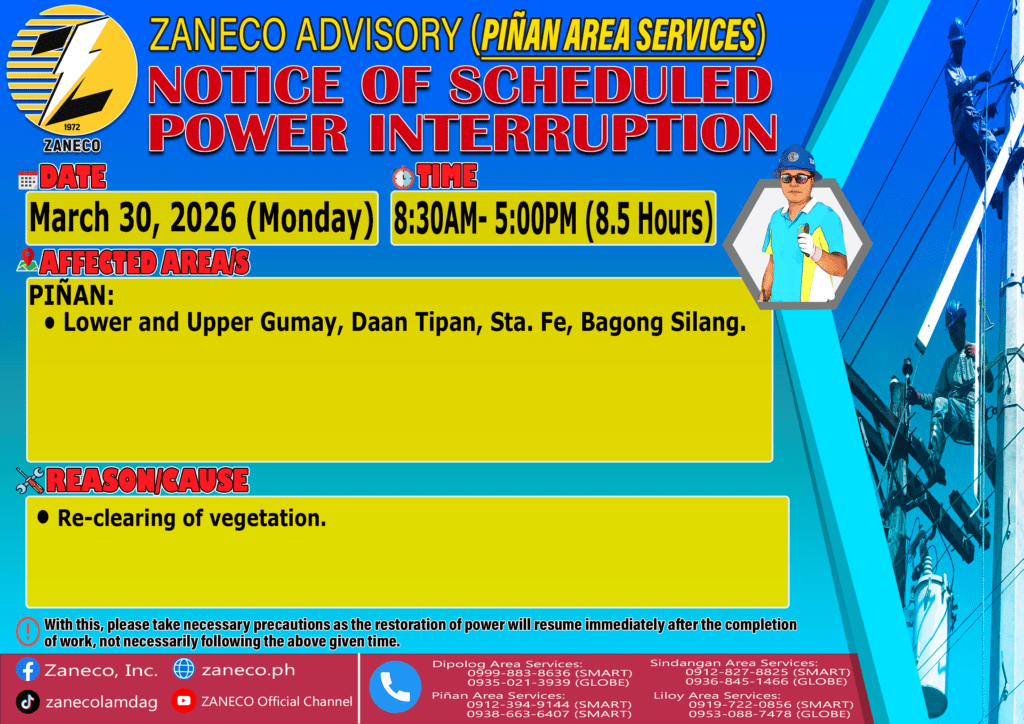 1972
ZANECO

ZANECO ADVISORY (PIÑAN AREA SERVICES)

NOTICE OF SCHEDULED POWER INTERRUPTION

DATE
March 30, 2026 (Monday)

TIME
8:30AM- 5:00PM (8.5 Hours)

AFFECTED AREA/S
PIÑAN:
• Lower and Upper Gumay, Daan Tipan, Sta. Fe, Bagong Silang.

REASON/CAUSE
• Re-clearing of vegetation.

With this, please take necessary precautions as the restoration of power will resume immediately after the completion of work, not necessarily following the above given time.

Zaneco, Inc.
zaneco.ph
zanecolamdag
ZANECO Official Channel

Dipolog Area Services:
0999-883-8636 (SMART)
0935-021-3939 (GLOBE)
Piñan Area Services:
0912-394-9144 (SMART)
0938-663-6407 (SMART)

Sindangan Area Services:
0912-827-8825 (SMART)
0936-845-1466 (GLOBE)
Liloy Area Services:
0919-722-0856 (SMART)
0953-088-7478 (GLOBE)